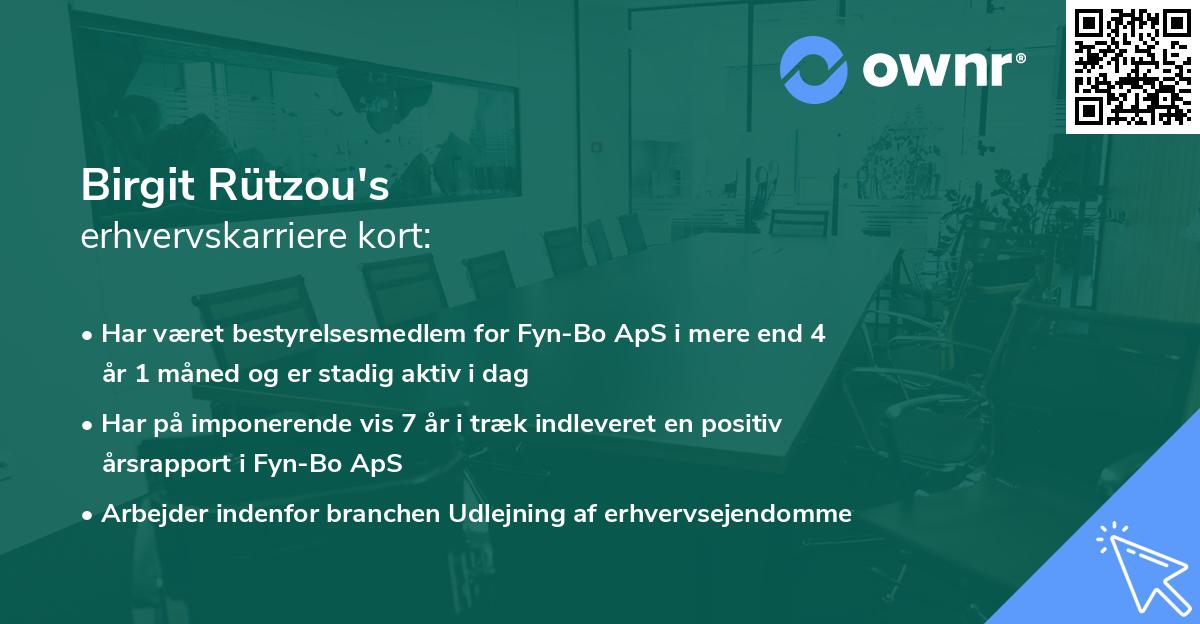 ownr®

Birgit Rützou's
erhvervskarriere kort:

• Har været bestyrelsesmedlem for Fyn-Bo ApS i mere end 4 år 1 måned og er stadig aktiv i dag

• Har på imponerende vis 7 år i træk indleveret en positiv årsrapport i Fyn-Bo ApS

• Arbejder indenfor branchen Udlejning af erhvervsejendomme